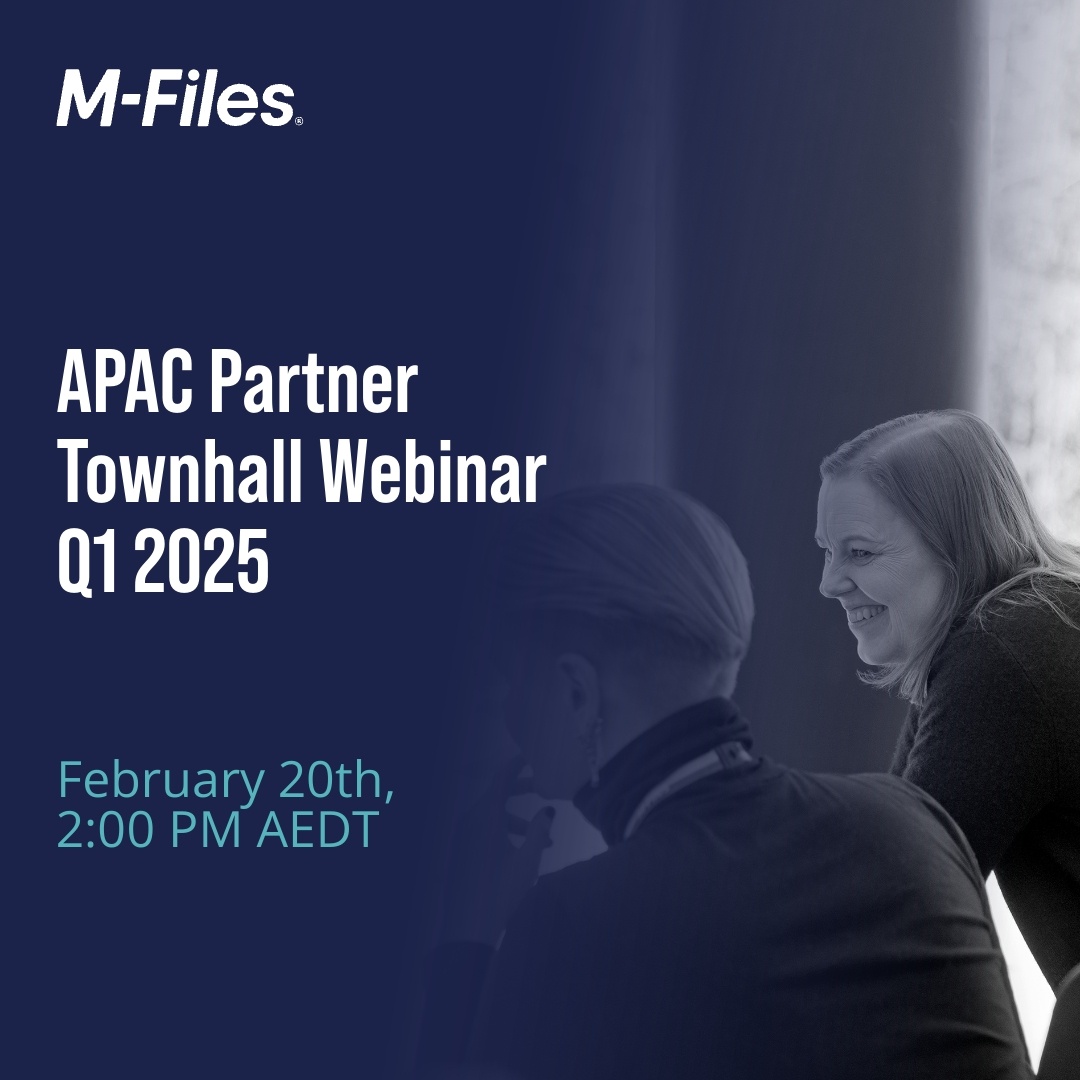 M-Files®

APAC Partner Townhall Webinar Q1 2025

February 20th, 2:00 PM AEDT